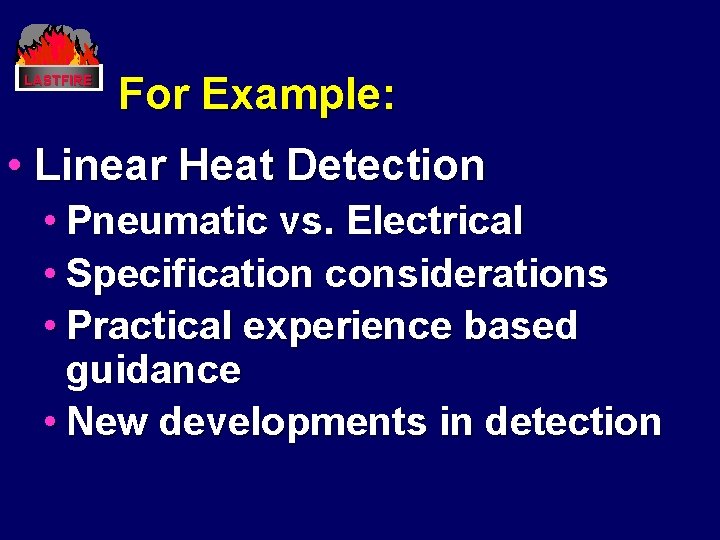 LASTFIRE

For Example:

• Linear Heat Detection
  • Pneumatic vs. Electrical
  • Specification considerations
  • Practical experience based guidance
  • New developments in detection